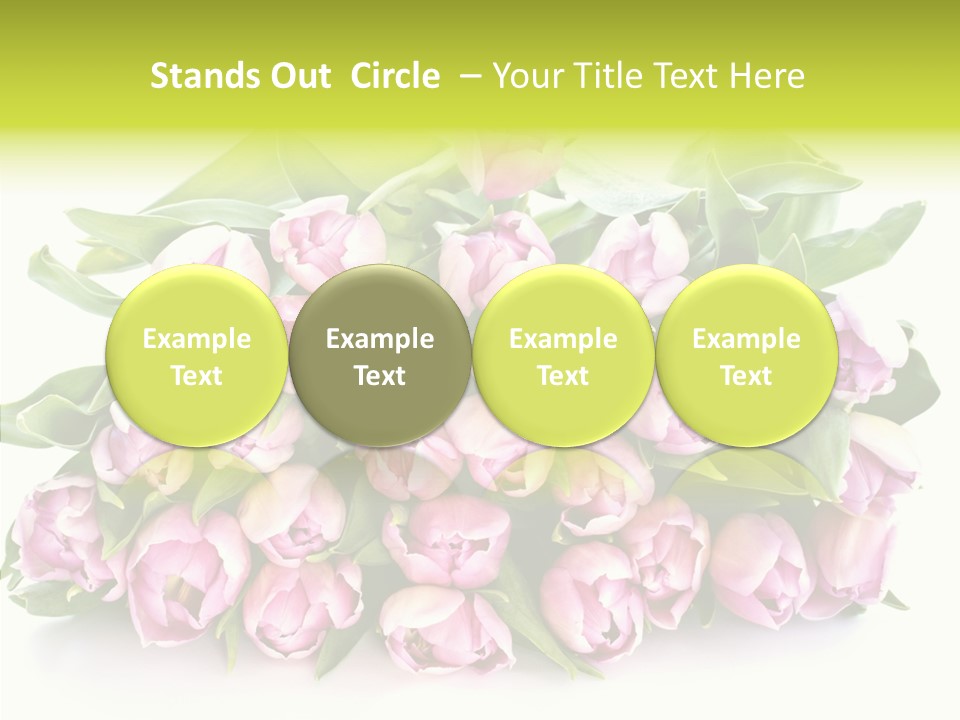 Stands Out Circle – Your Title Text Here

Example Text

Example Text

Example Text

Example Text